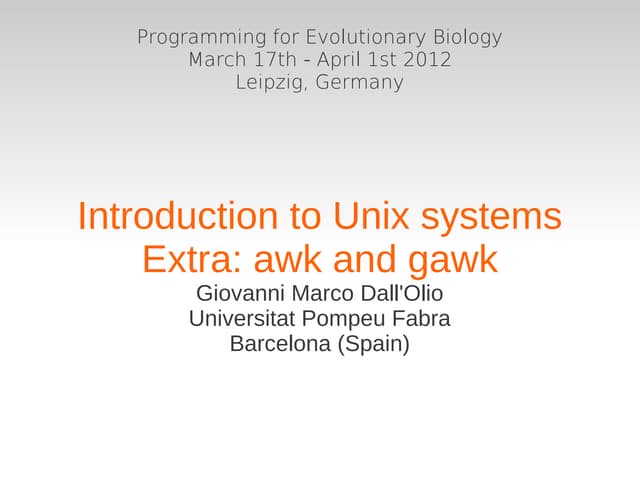 Programming for Evolutionary Biology
March 17th - April 1st 2012
Leipzig, Germany

Introduction to Unix systems
Extra: awk and gawk

Giovanni Marco Dall'Olio
Universitat Pompeu Fabra
Barcelona (Spain)